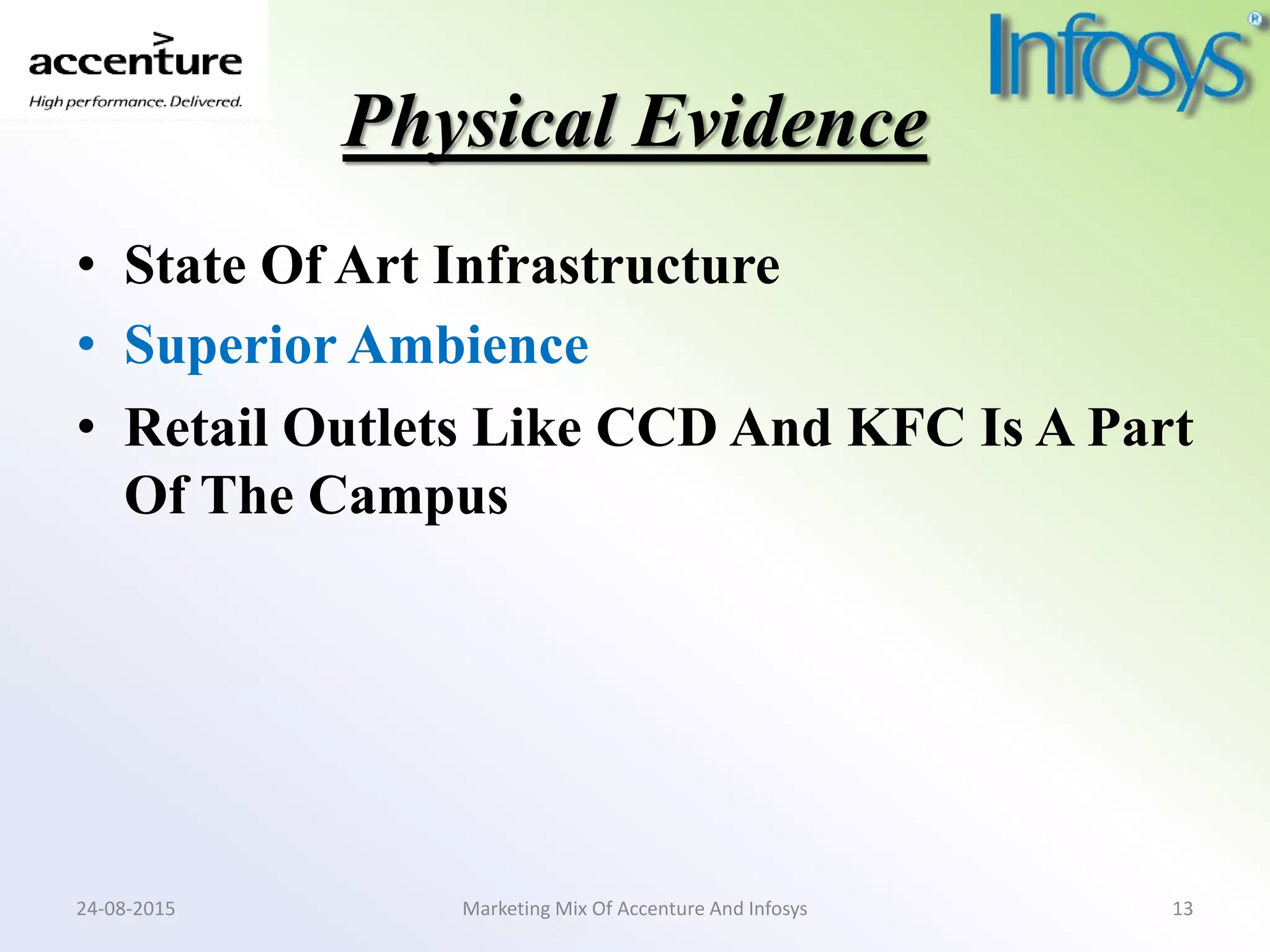 accenture
High performance. Delivered.

Infosys®

Physical Evidence

• State Of Art Infrastructure
• Superior Ambience
• Retail Outlets Like CCD And KFC Is A Part Of The Campus

24-08-2015 Marketing Mix Of Accenture And Infosys 13